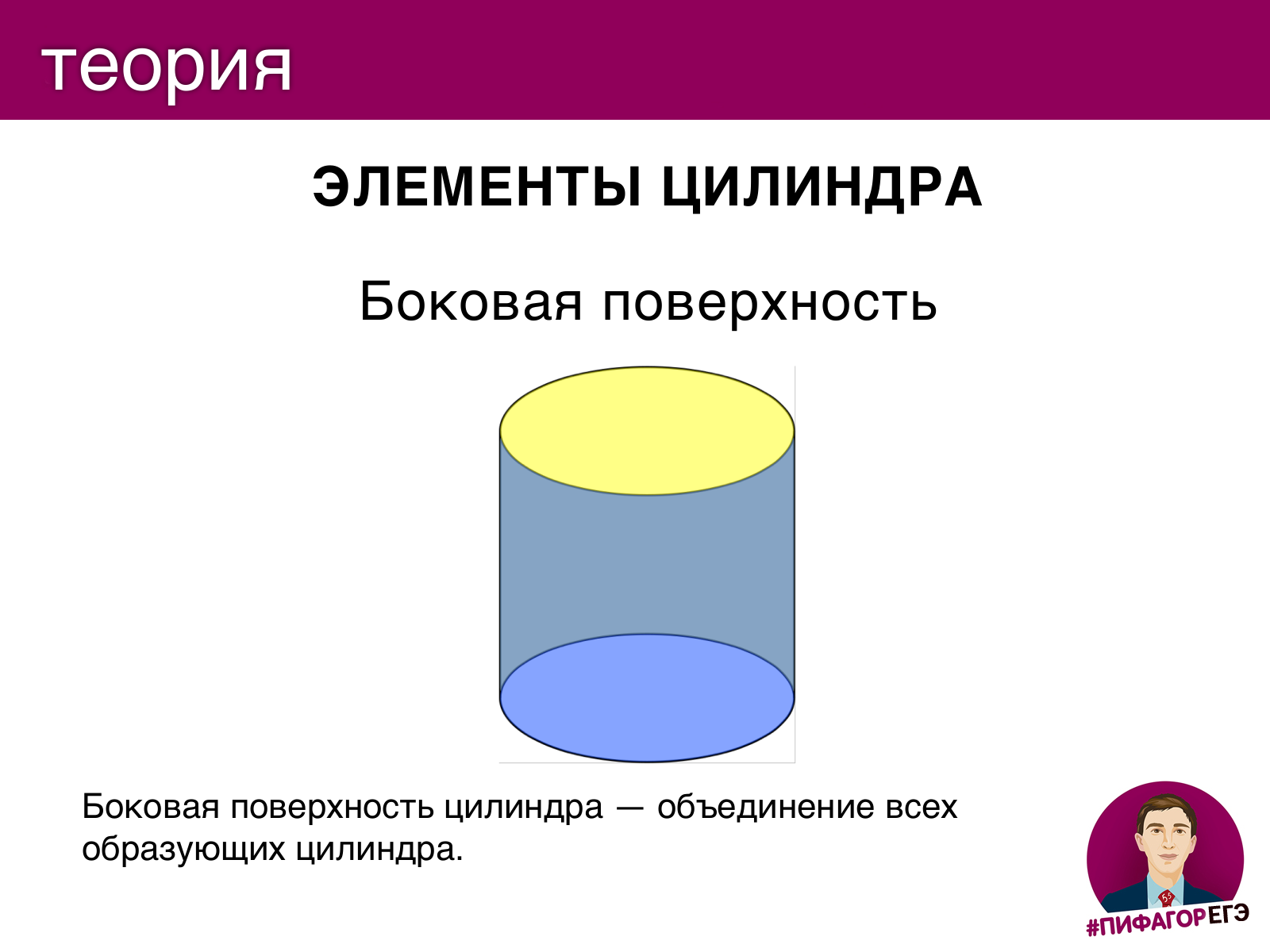 теория

ЭЛЕМЕНТЫ ЦИЛИНДРА

Боковая поверхность

Боковая поверхность цилиндра — объединение всех образующих цилиндра.

#ПИФАГОРЕГЭ